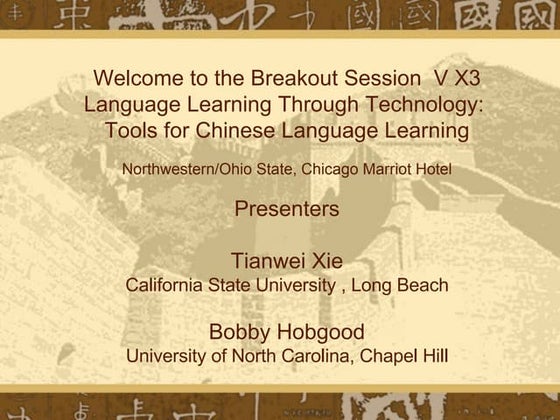 Welcome to the Breakout Session V X3
Language Learning Through Technology: Tools for Chinese Language Learning

Northwestern/Ohio State, Chicago Marriot Hotel

Presenters

Tianwei Xie
California State University , Long Beach

Bobby Hobgood
University of North Carolina, Chapel Hill